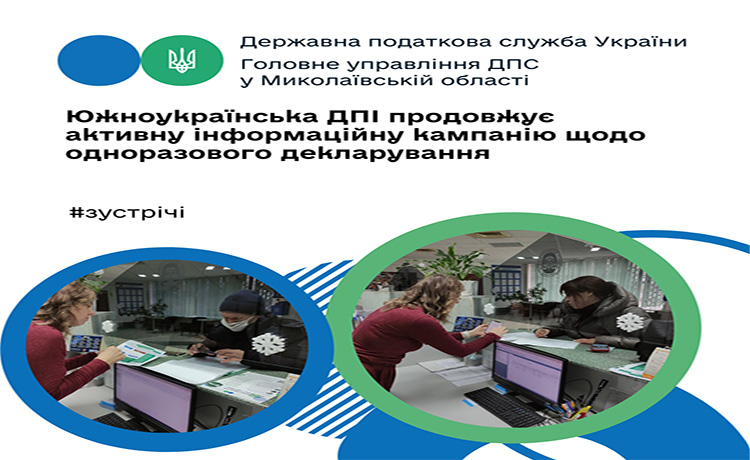 Державна податкова служба України
Головне управління ДПС у Миколаївській області

Южноукраїнська ДПІ продовжує активну інформаційну кампанію щодо одноразового декларування

#зустрічі